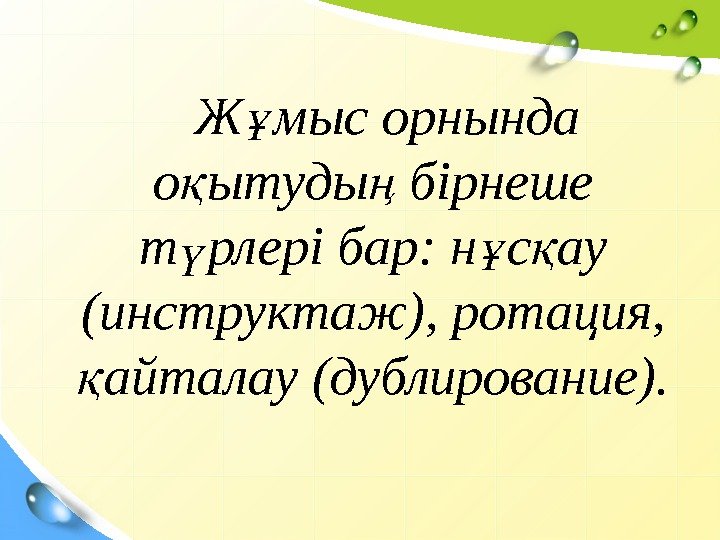 Жұмыс орнында оқытудың бірнеше түрлері бар: нұсқау (инструктаж), ротация, қайталау (дублирование).